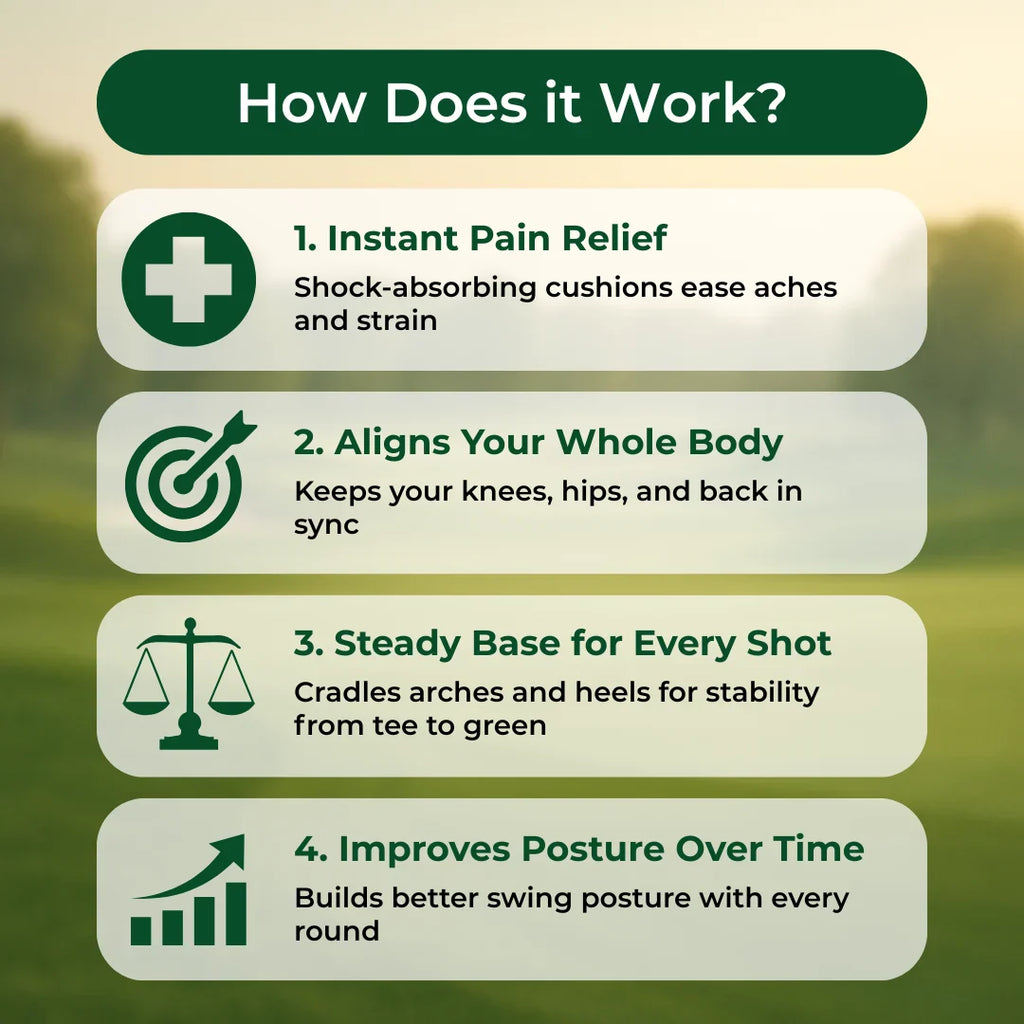 How Does it Work?

1. Instant Pain Relief

Shock-absorbing cushions ease aches and strain

2. Aligns Your Whole Body

Keeps your knees, hips, and back in sync

3. Steady Base for Every Shot

Cradles arches and heels for stability from tee to green

4. Improves Posture Over Time

Builds better swing posture with every round